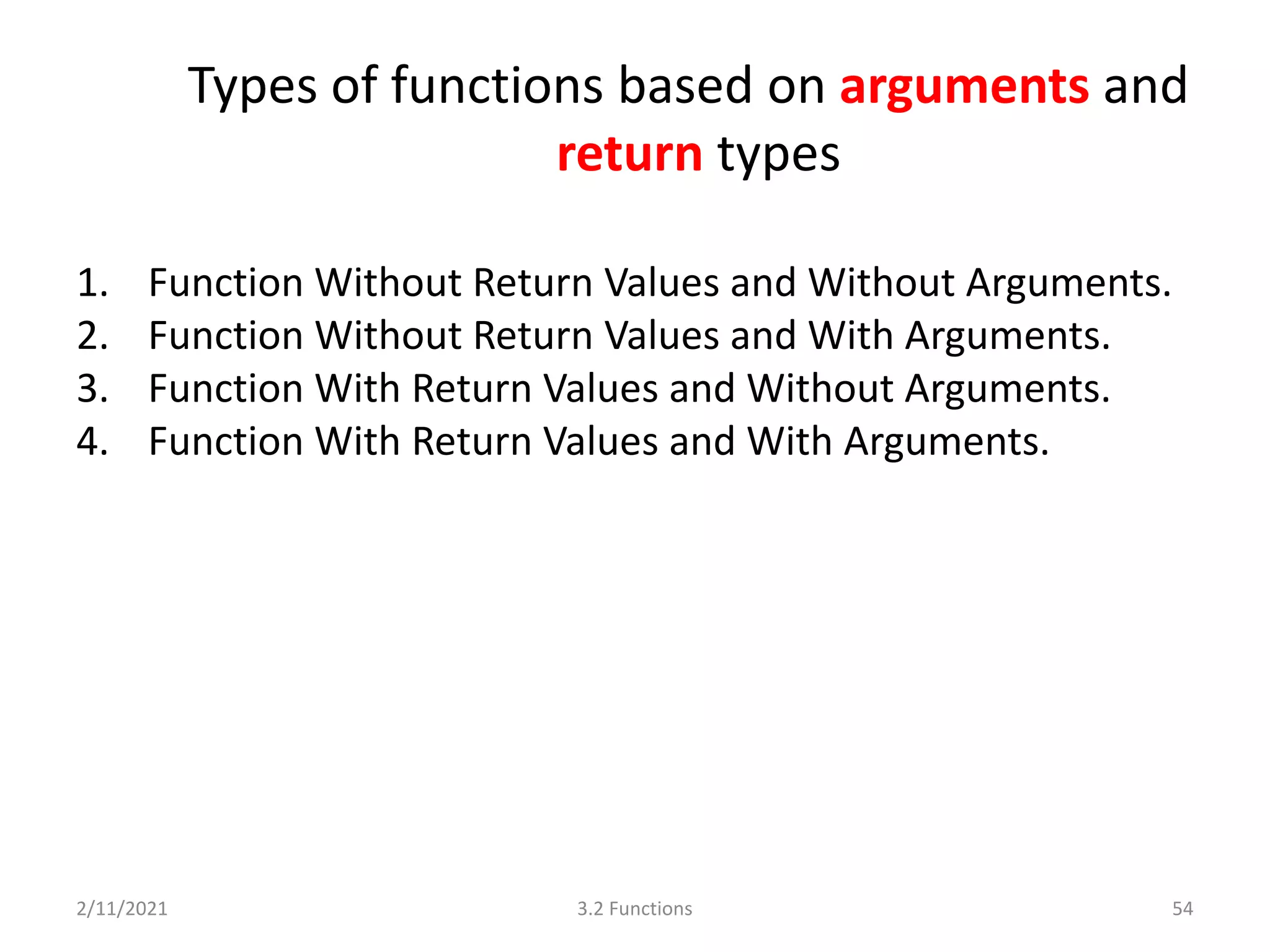 Types of functions based on arguments and return types

1. Function Without Return Values and Without Arguments.
2. Function Without Return Values and With Arguments.
3. Function With Return Values and Without Arguments.
4. Function With Return Values and With Arguments.

2/11/2021
3.2 Functions
54